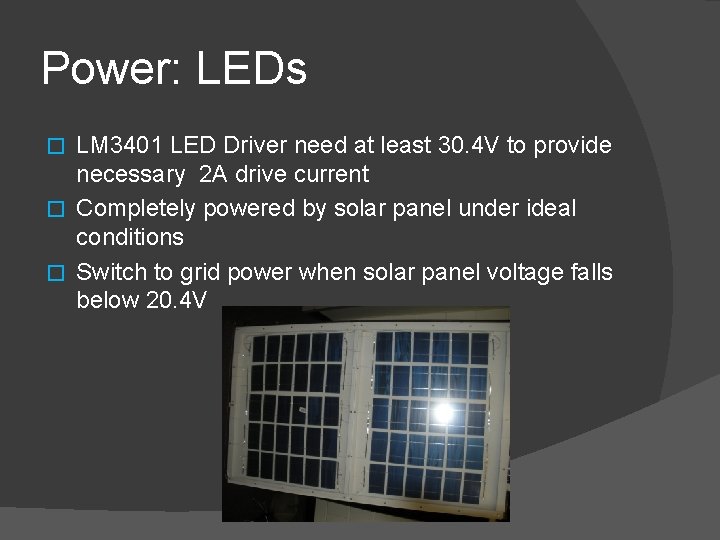 Power: LEDs

LM3401 LED Driver need at least 30.4V to provide necessary  2A drive current

Completely powered by solar panel under ideal conditions

Switch to grid power when solar panel voltage falls below 20.4V